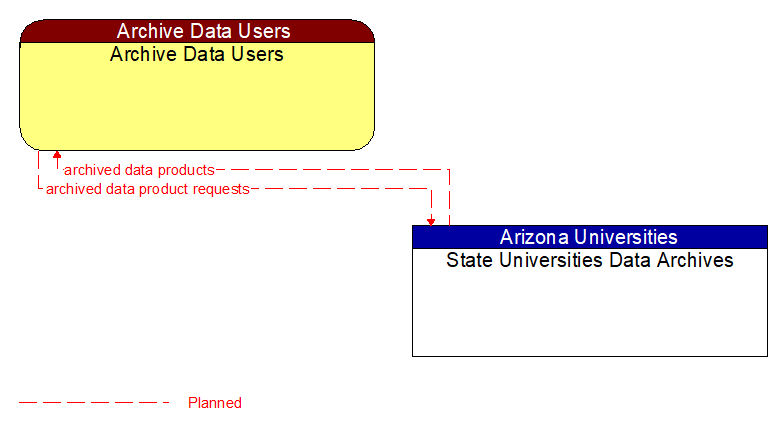 Archive Data Users
Archive Data Users

archived data products
archived data product requests

Arizona Universities
State Universities Data Archives

Planned